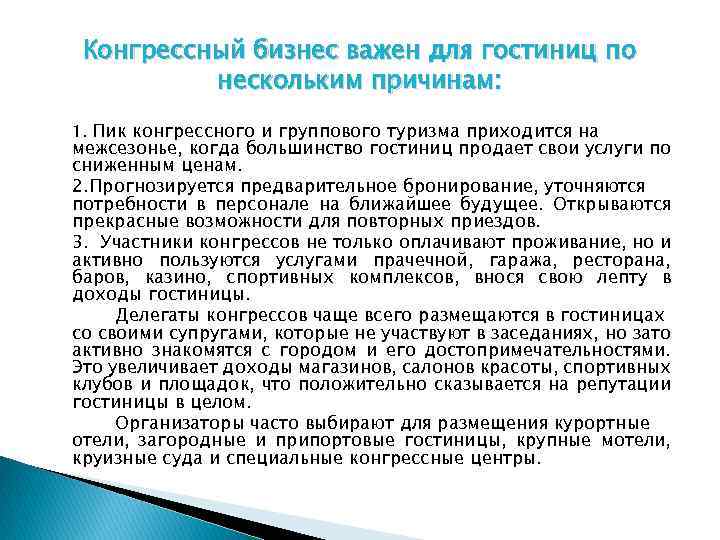 Конгрессный бизнес важен для гостиниц по нескольким причинам:

1. Пик конгрессного и группового туризма приходится на межсезонье, когда большинство гостиниц продает свои услуги по сниженным ценам.

2.Прогнозируется предварительное бронирование, уточняются потребности в персонале на ближайшее будущее. Открываются прекрасные возможности для повторных приездов.

3. Участники конгрессов не только оплачивают проживание, но и активно пользуются услугами прачечной, гаража, ресторана, баров, казино, спортивных комплексов, внося свою лепту в доходы гостиницы.

Делегаты конгрессов чаще всего размещаются в гостиницах со своими супругами, которые не участвуют в заседаниях, но зато активно знакомятся с городом и его достопримечательностями. Это увеличивает доходы магазинов, салонов красоты, спортивных клубов и площадок, что положительно сказывается на репутации гостиницы в целом.

Организаторы часто выбирают для размещения курортные отели, загородные и припортовые гостиницы, крупные мотели, круизные суда и специальные конгрессные центры.